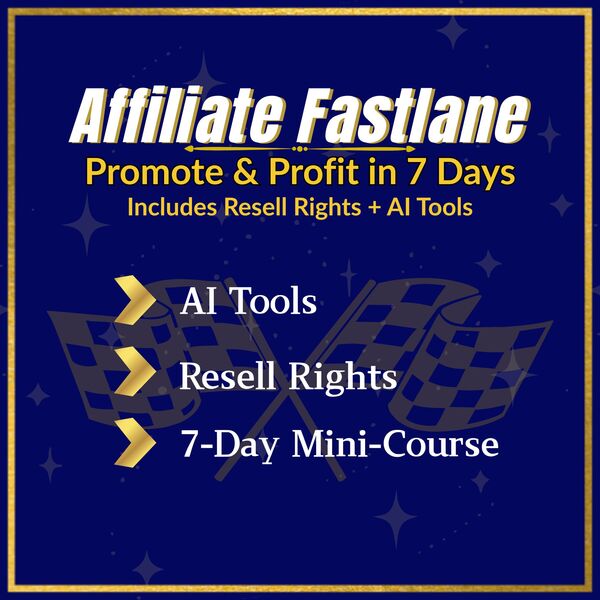 Affiliate Fastlane
Promote & Profit in 7 Days
Includes Resell Rights + AI Tools

AI Tools
Resell Rights
7-Day Mini-Course